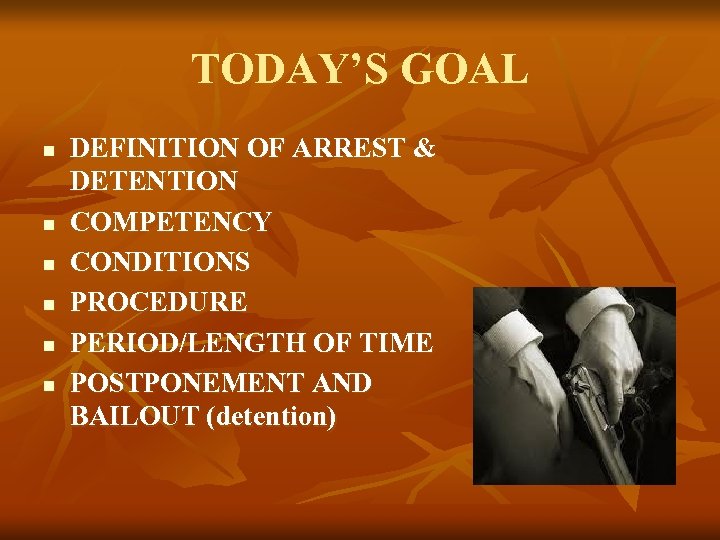 TODAY'S GOAL

- DEFINITION OF ARREST & DETENTION
- COMPETENCY
- CONDITIONS
- PROCEDURE
- PERIOD/LENGTH OF TIME
- POSTPONEMENT AND BAILOUT (detention)